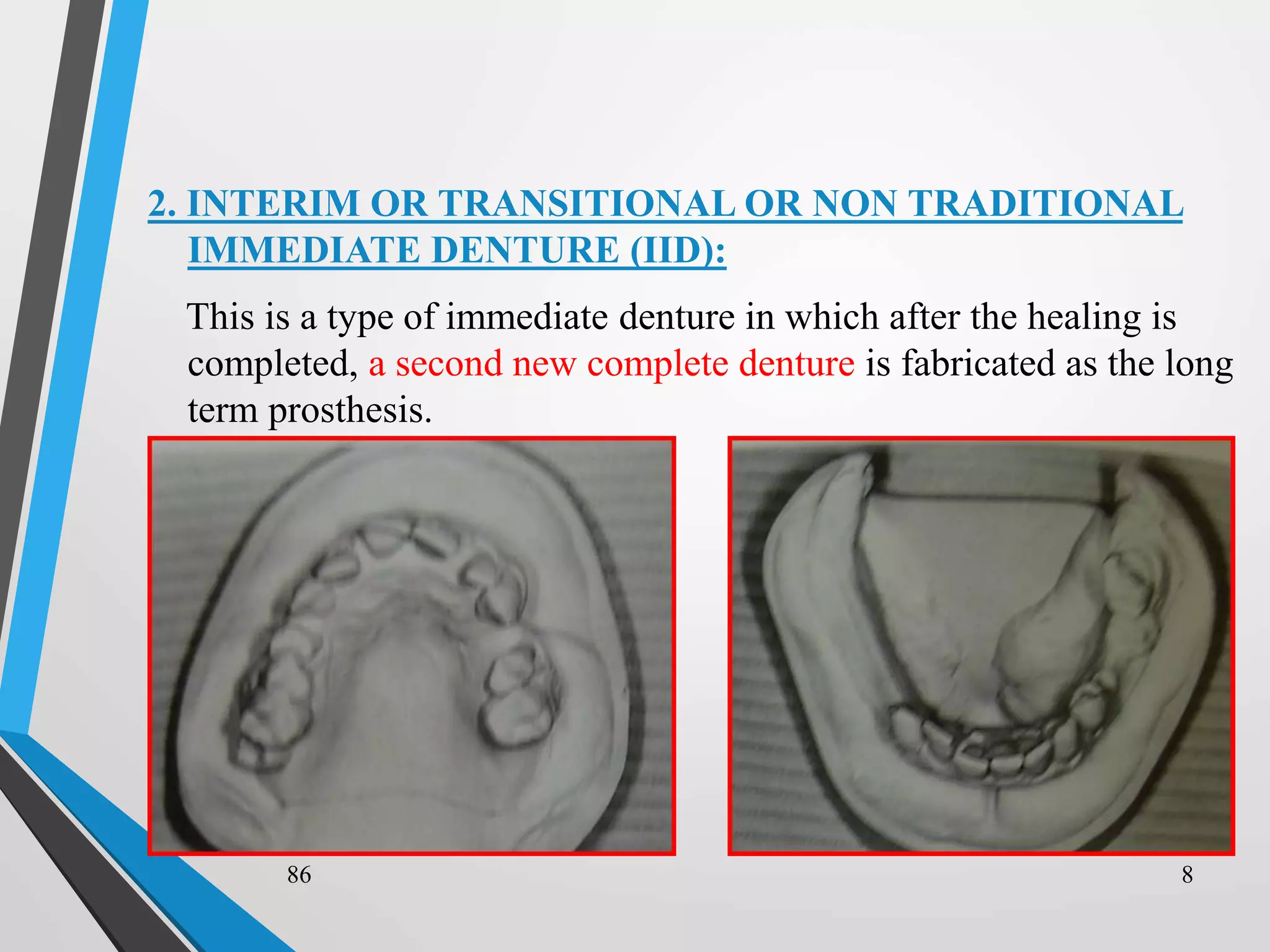 2. INTERIM OR TRANSITIONAL OR NON TRADITIONAL IMMEDIATE DENTURE (IID):

This is a type of immediate denture in which after the healing is completed, a second new complete denture is fabricated as the long term prosthesis.

86

8